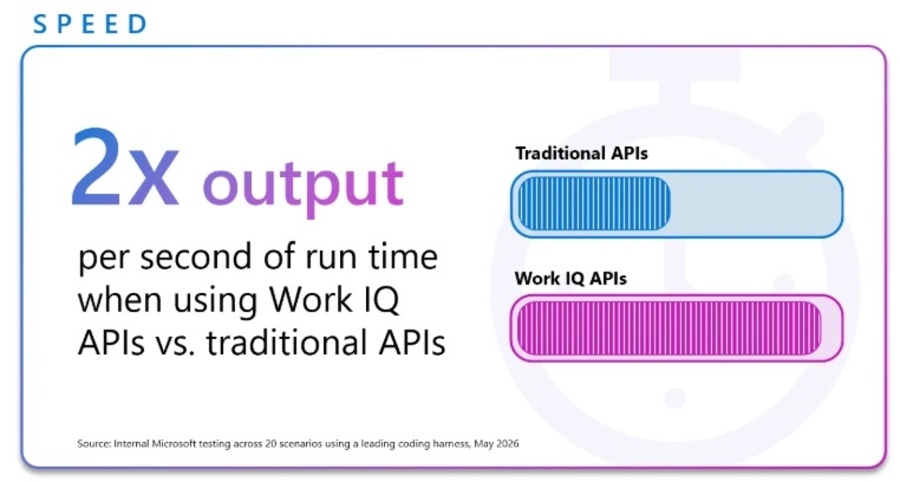 SPEED

2x output

per second of run time when using Work IQ APIs vs. traditional APIs

Traditional APIs

Work IQ APIs

Source: Internal Microsoft testing across 20 scenarios using a leading coding harness, May 2026